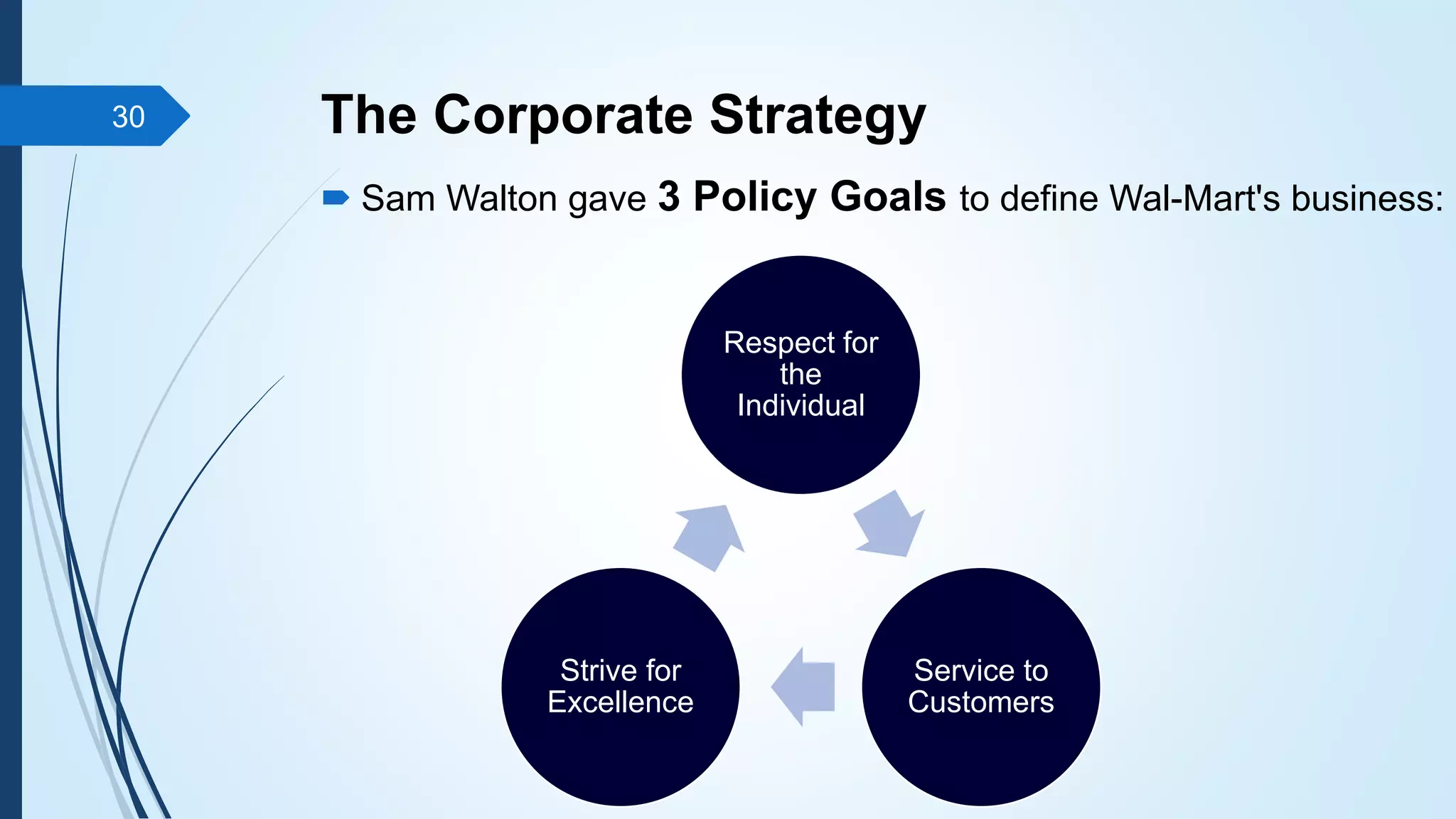 30

The Corporate Strategy

Sam Walton gave 3 Policy Goals to define Wal-Mart's business:

Respect for the Individual

Service to Customers

Strive for Excellence